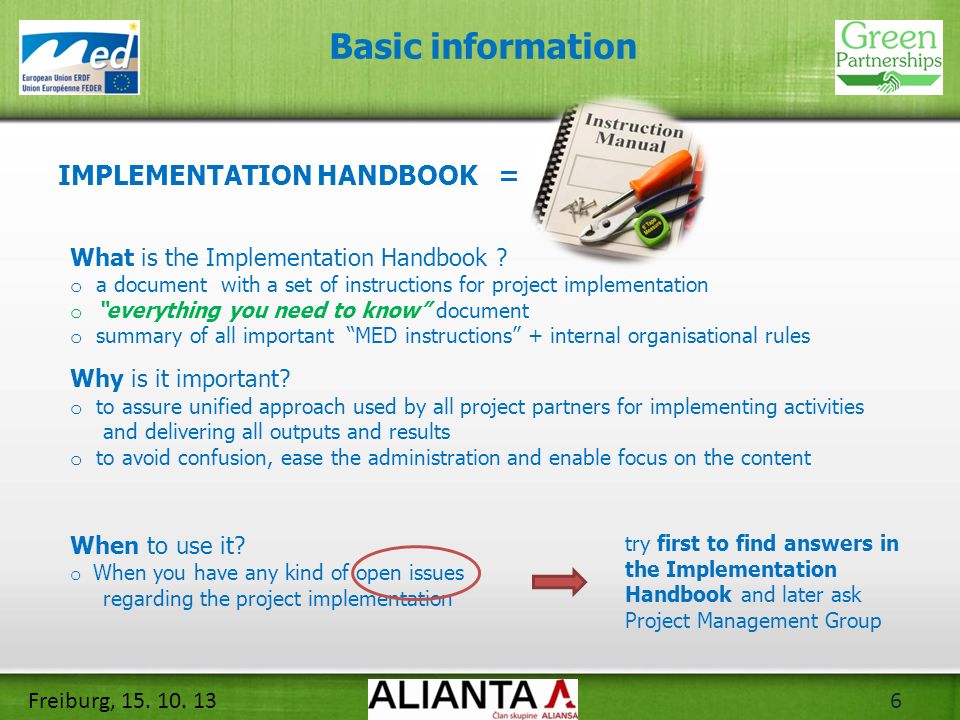 Med
European Union ERDF
Union Européenne FEDER

Basic information

Green Partnerships

IMPLEMENTATION HANDBOOK =

Instruction Manual

What is the Implementation Handbook ?
o a document with a set of instructions for project implementation
o "everything you need to know" document
o summary of all important "MED instructions" + internal organisational rules

Why is it important?
o to assure unified approach used by all project partners for implementing activities and delivering all outputs and results
o to avoid confusion, ease the administration and enable focus on the content

When to use it?
o When you have any kind of open issues regarding the project implementation

try first to find answers in the Implementation Handbook and later ask Project Management Group

Freiburg, 15. 10. 13

ALIANTA
Član skupine ALIANSA

6